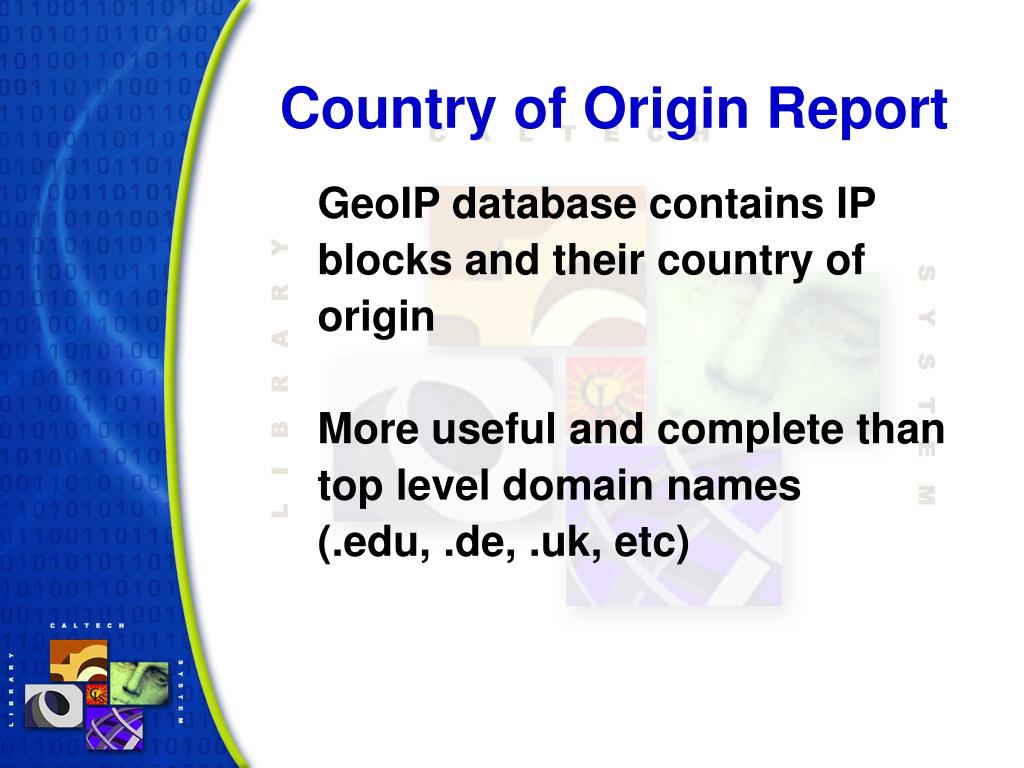 Country of Origin Report

CALTECH

LIBRARY

SYSTEM

GeoIP database contains IP blocks and their country of origin

More useful and complete than top level domain names (.edu, .de, .uk, etc)

CALTECH

LIBRARY

SYSTEM